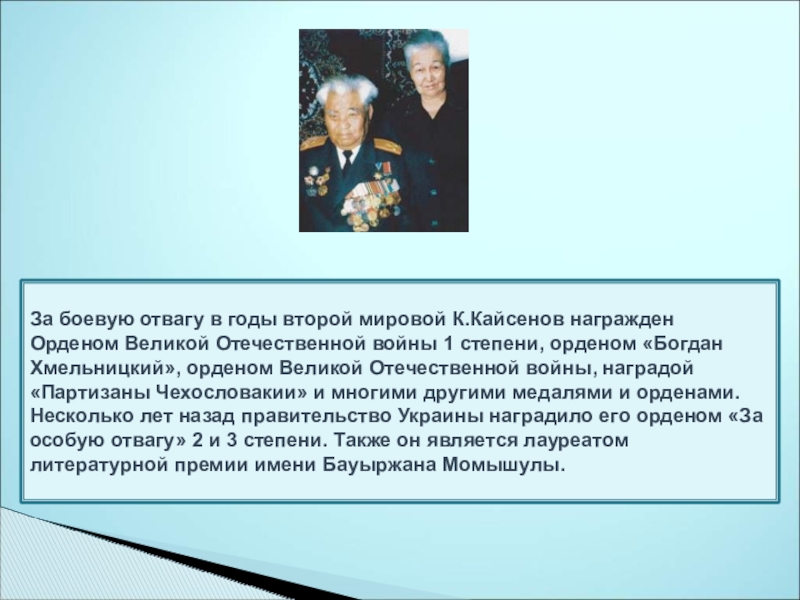 За боевую отвагу в годы второй мировой К.Кайсенов награжден Орденом Великой Отечественной войны 1 степени, орденом «Богдан Хмельницкий», орденом Великой Отечественной войны, наградой «Партизаны Чехословакии» и многими другими медалями и орденами. Несколько лет назад правительство Украины наградило его орденом «За особую отвагу» 2 и 3 степени. Также он является лауреатом литературной премии имени Бауыржана Момышулы.